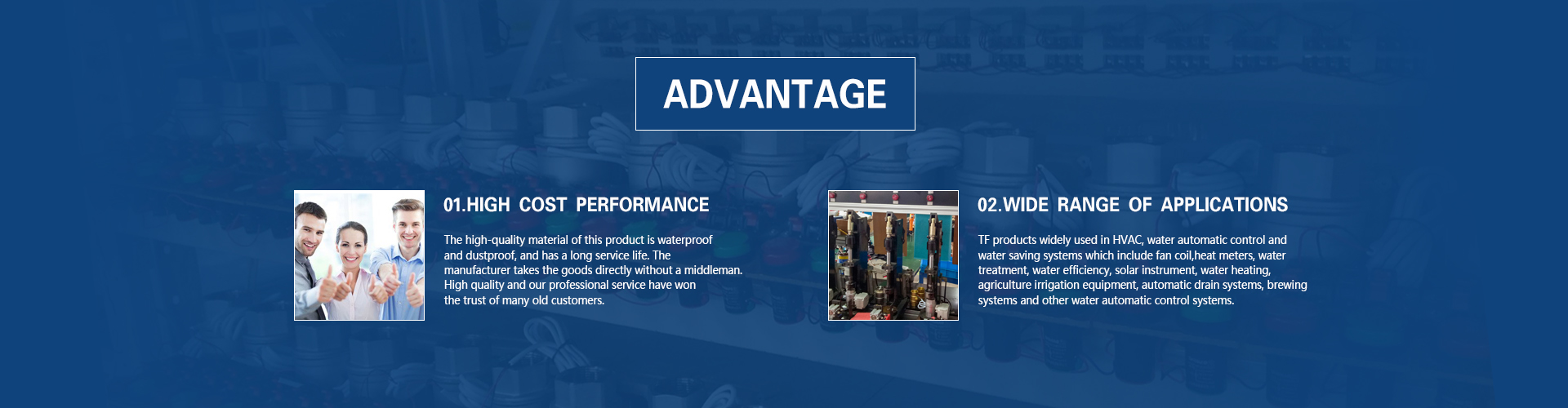 ADVANTAGE

01.HIGH COST PERFORMANCE

The high-quality material of this product is waterproof and dustproof, and has a long service life. The manufacturer takes the goods directly without a middleman. High quality and our professional service have won the trust of many old customers.

02.WIDE RANGE OF APPLICATIONS

TF products widely used in HVAC, water automatic control and water saving systems which include fan coil,heat meters, water treatment, water efficiency, solar instrument, water heating, agriculture irrigation equipment, automatic drain systems, brewing systems and other water automatic control systems.